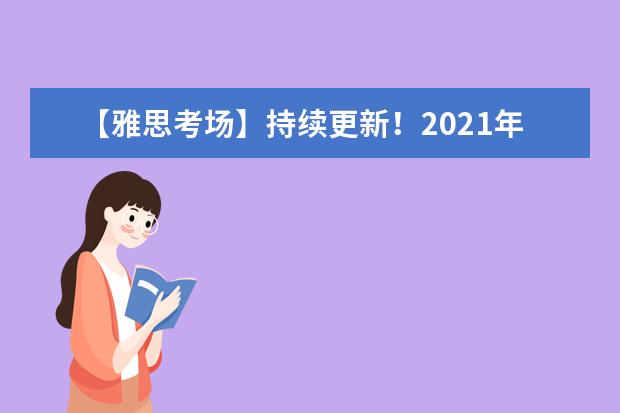 【雅思考场】持续更新！2021年